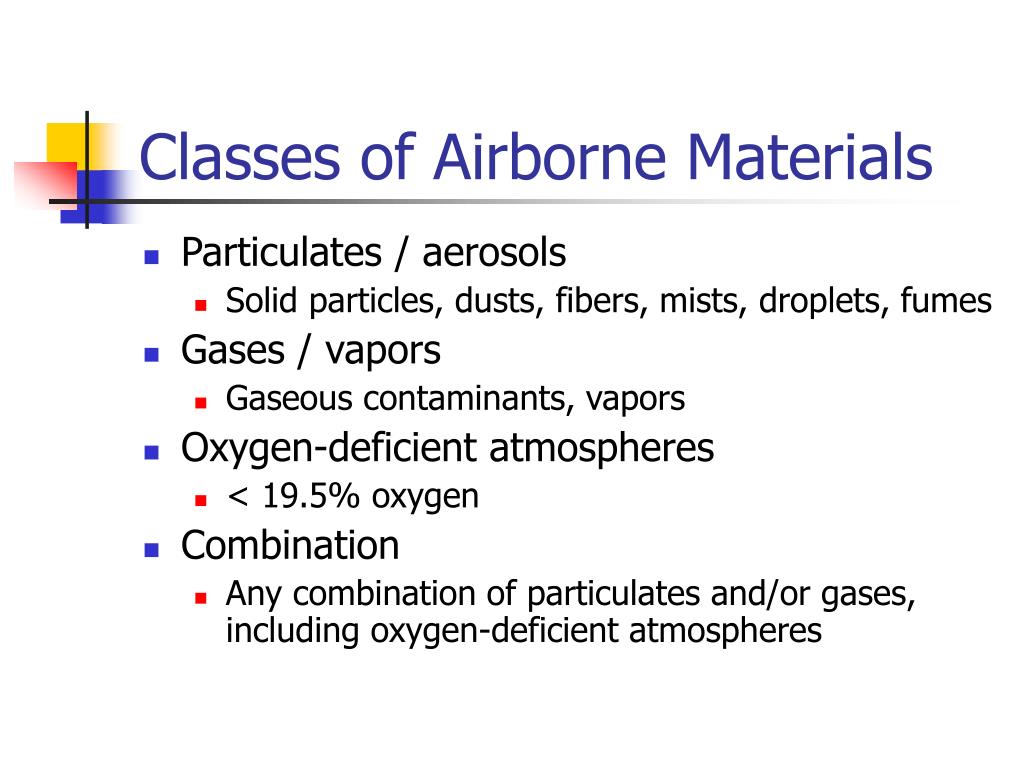 Classes of Airborne Materials

- Particulates / aerosols
  - Solid particles, dusts, fibers, mists, droplets, fumes
- Gases / vapors
  - Gaseous contaminants, vapors
- Oxygen-deficient atmospheres
  - < 19.5% oxygen
- Combination
  - Any combination of particulates and/or gases, including oxygen-deficient atmospheres